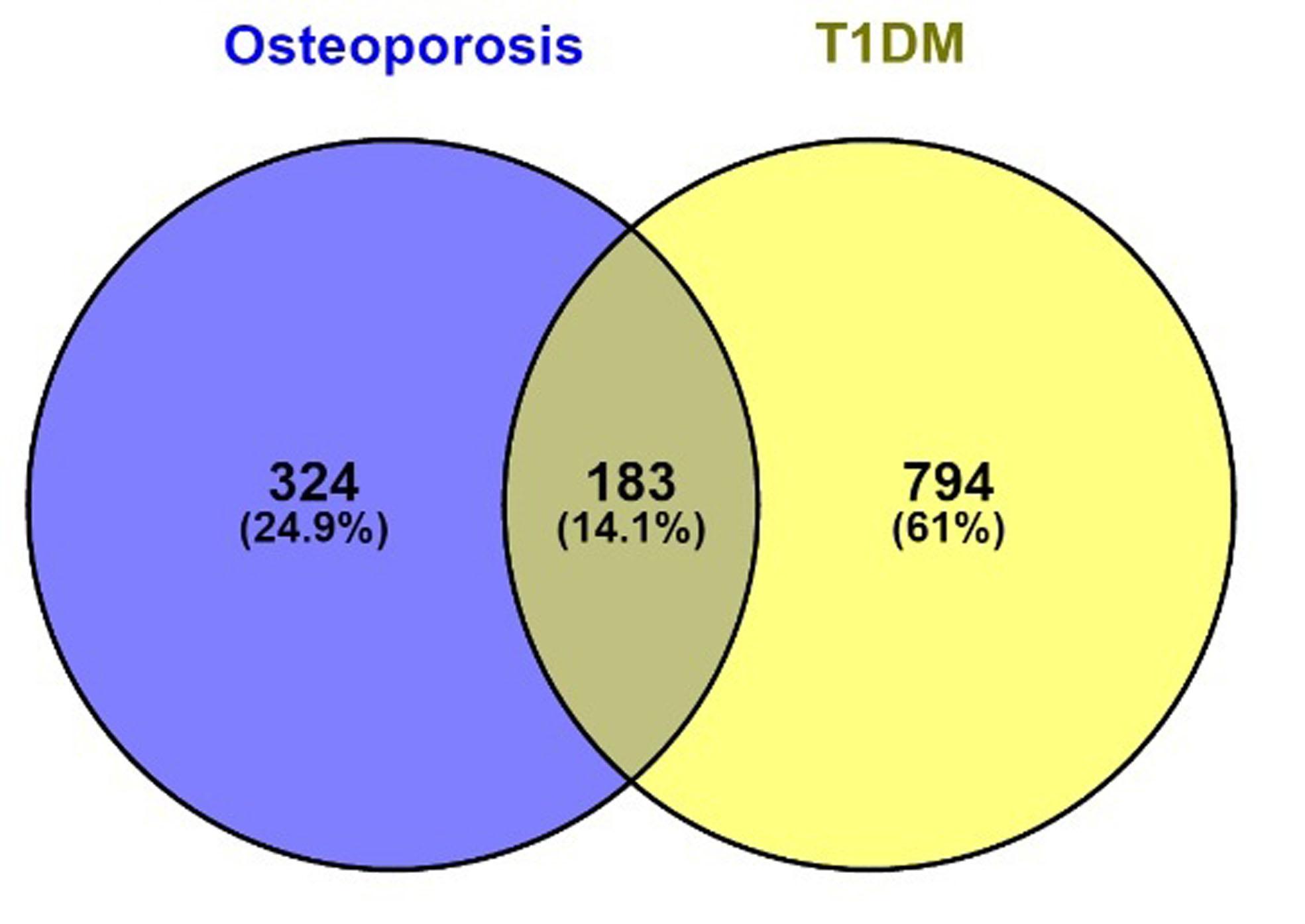 Osteoporosis

T1DM

324
(24.9%)

183
(14.1%)

794
(61%)